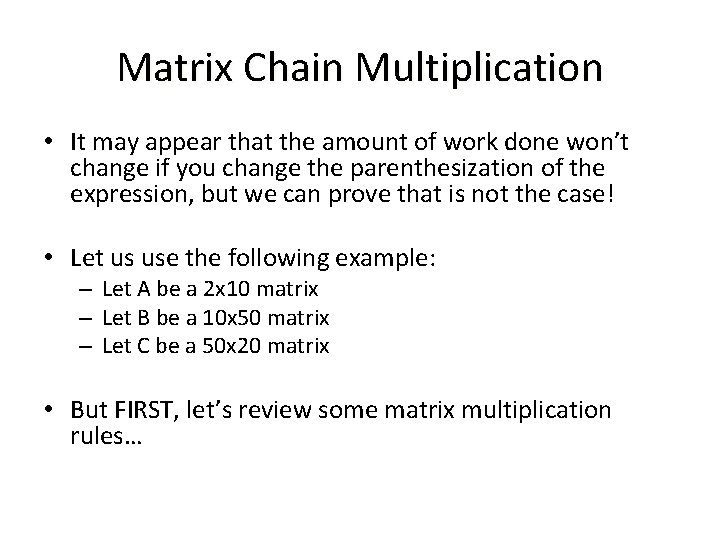 Matrix Chain Multiplication

• It may appear that the amount of work done won't change if you change the parenthesization of the expression, but we can prove that is not the case!

• Let us use the following example:
– Let A be a 2x10 matrix
– Let B be a 10x50 matrix
– Let C be a 50x20 matrix

• But FIRST, let's review some matrix multiplication rules…